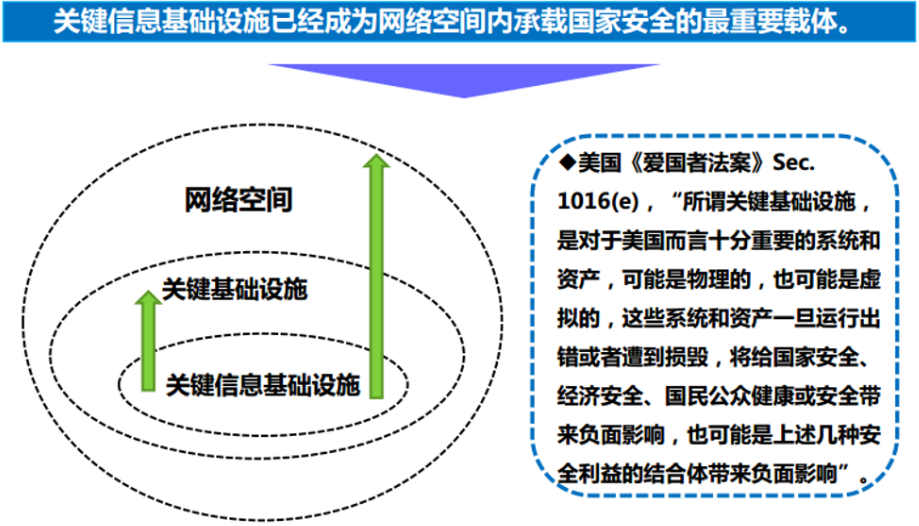 关键信息基础设施已经成为网络空间内承载国家安全的最重要载体。

网络空间

关键基础设施

关键信息基础设施

◆美国《爱国者法案》Sec. 1016(e)，“所谓关键基础设施，是对于美国而言十分重要的系统和资产，可能是物理的，也可能是虚拟的，这些系统和资产一旦运行出错或者遭到损毁，将给国家安全、经济安全、国民公众健康或安全带来负面影响，也可能是上述几种安全利益的结合体带来负面影响”。